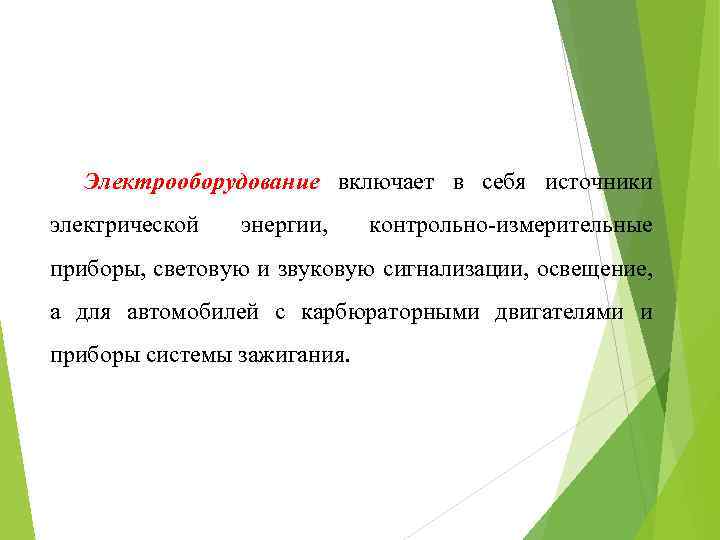 Электрооборудование включает в себя источники электрической энергии, контрольно-измерительные приборы, световую и звуковую сигнализации, освещение, а для автомобилей с карбюраторными двигателями и приборы системы зажигания.